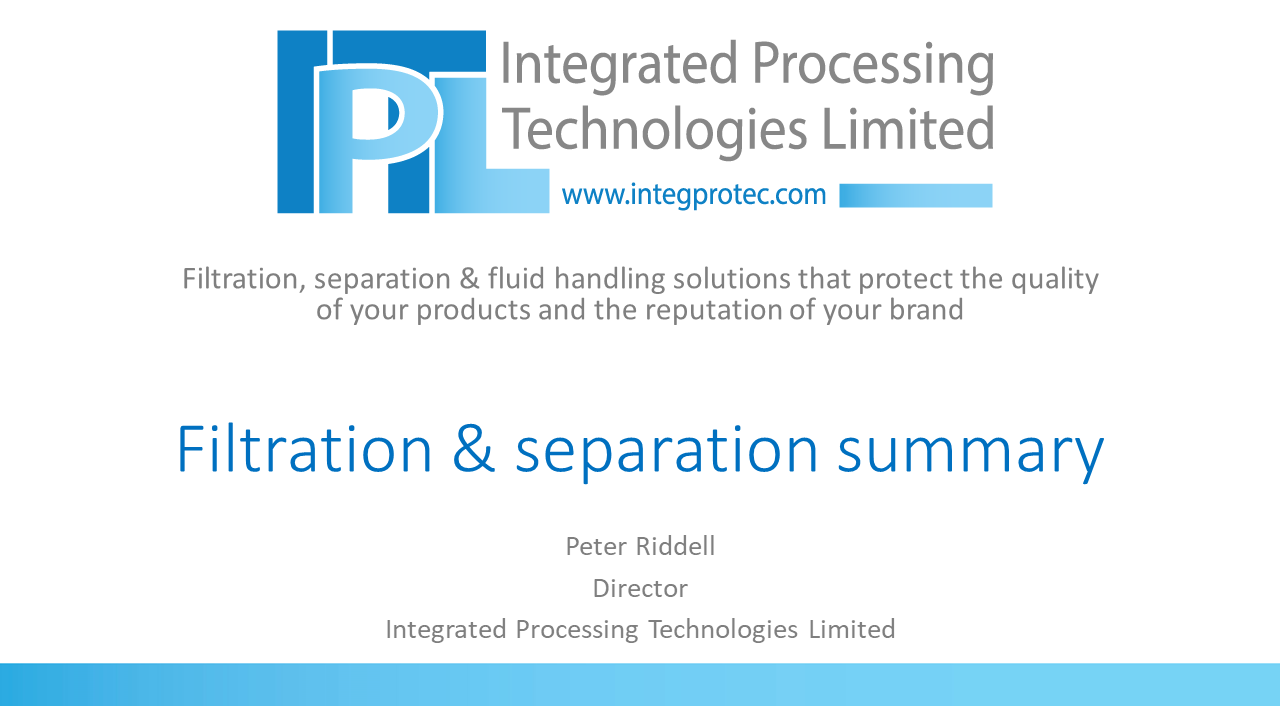 IPTL

Integrated Processing Technologies Limited

www.integprotec.com

Filtration, separation & fluid handling solutions that protect the quality of your products and the reputation of your brand

Filtration & separation summary

Peter Riddell

Director

Integrated Processing Technologies Limited